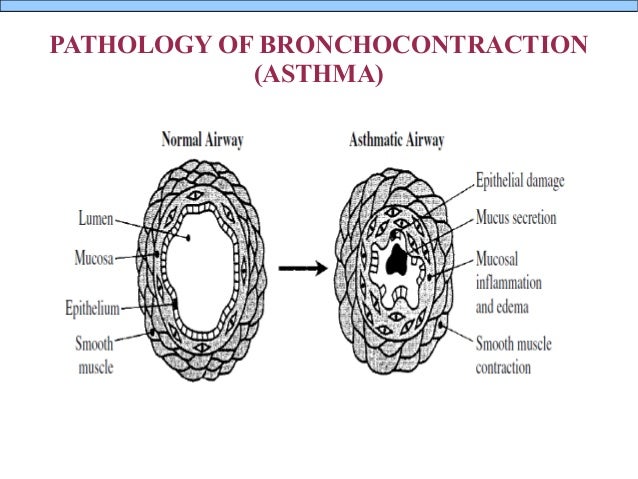 PATHOLOGY OF BRONCHOCONTRACTION (ASTHMA)

Normal Airway

Lumen

Mucosa

Epithelium

Smooth muscle

Asthmatic Airway

Epithelial damage

Mucus secretion

Mucosal inflammation and edema

Smooth muscle contraction